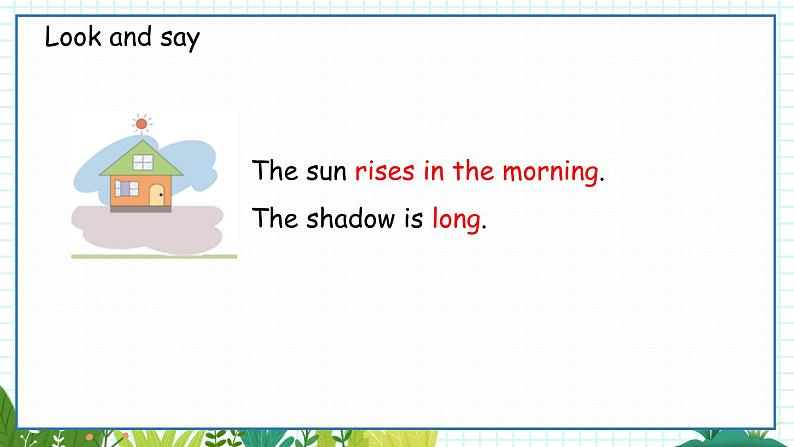 Look and say

The sun rises in the morning.

The shadow is long.